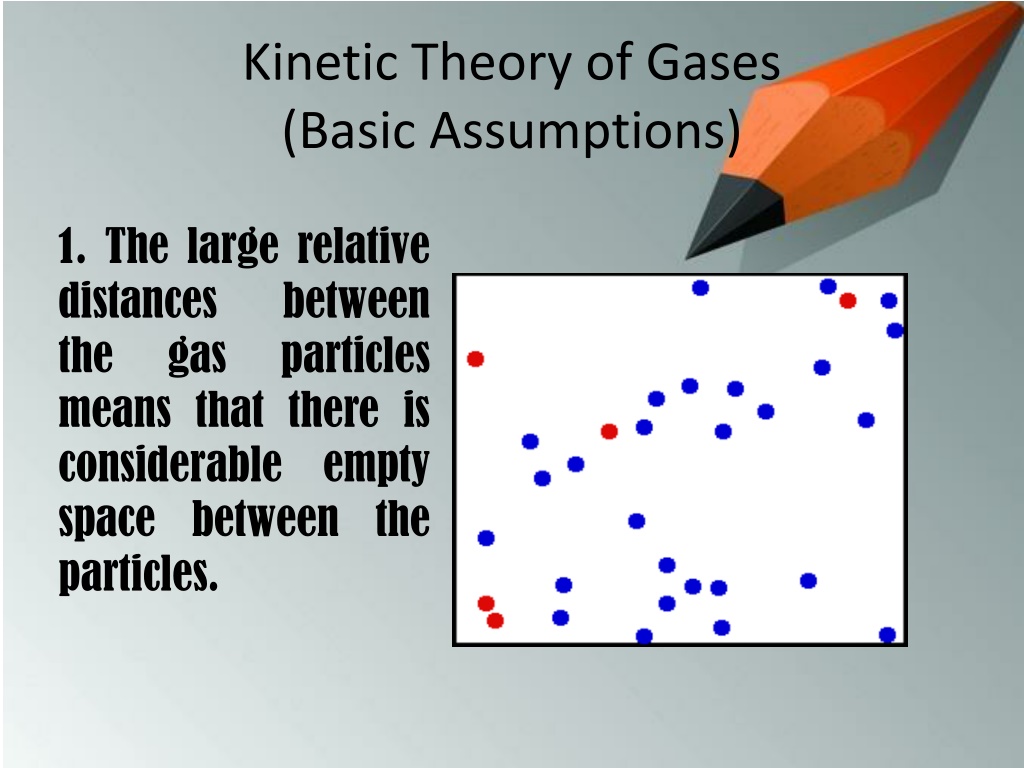 Kinetic Theory of Gases
(Basic Assumptions)

1. The large relative distances between the gas particles means that there is considerable empty space between the particles.